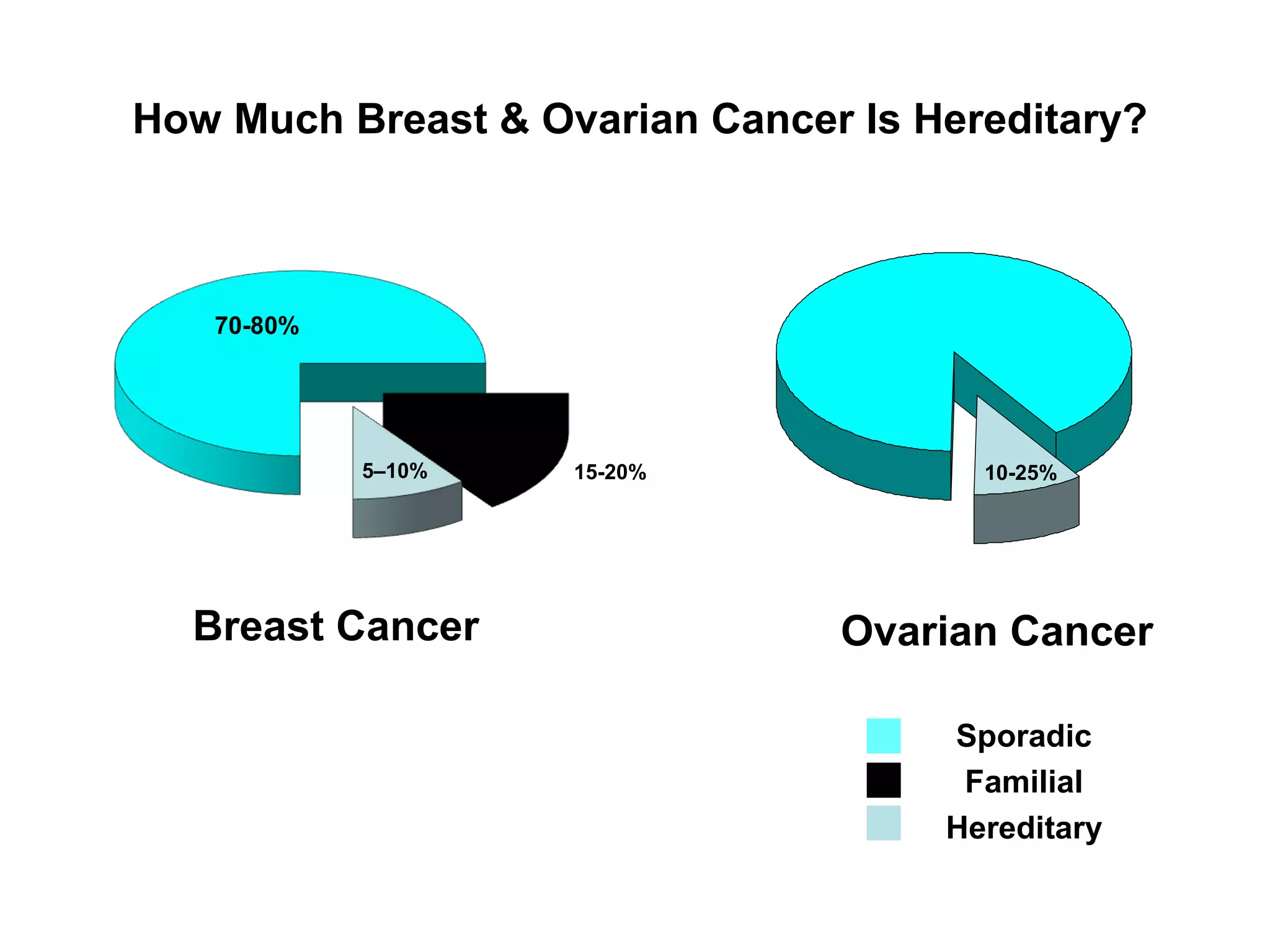 How Much Breast & Ovarian Cancer Is Hereditary?

70-80%

5–10%

15-20%

10-25%

Breast Cancer

Ovarian Cancer

Sporadic
Familial
Hereditary